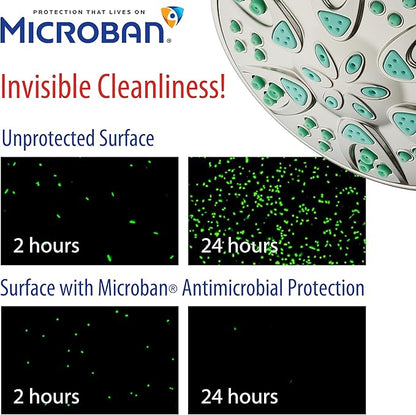 PROTECTION THAT LIVES ON
MICROBAN®

Invisible Cleanliness!

Unprotected Surface

2 hours

24 hours

Surface with Microban® Antimicrobial Protection

2 hours

24 hours